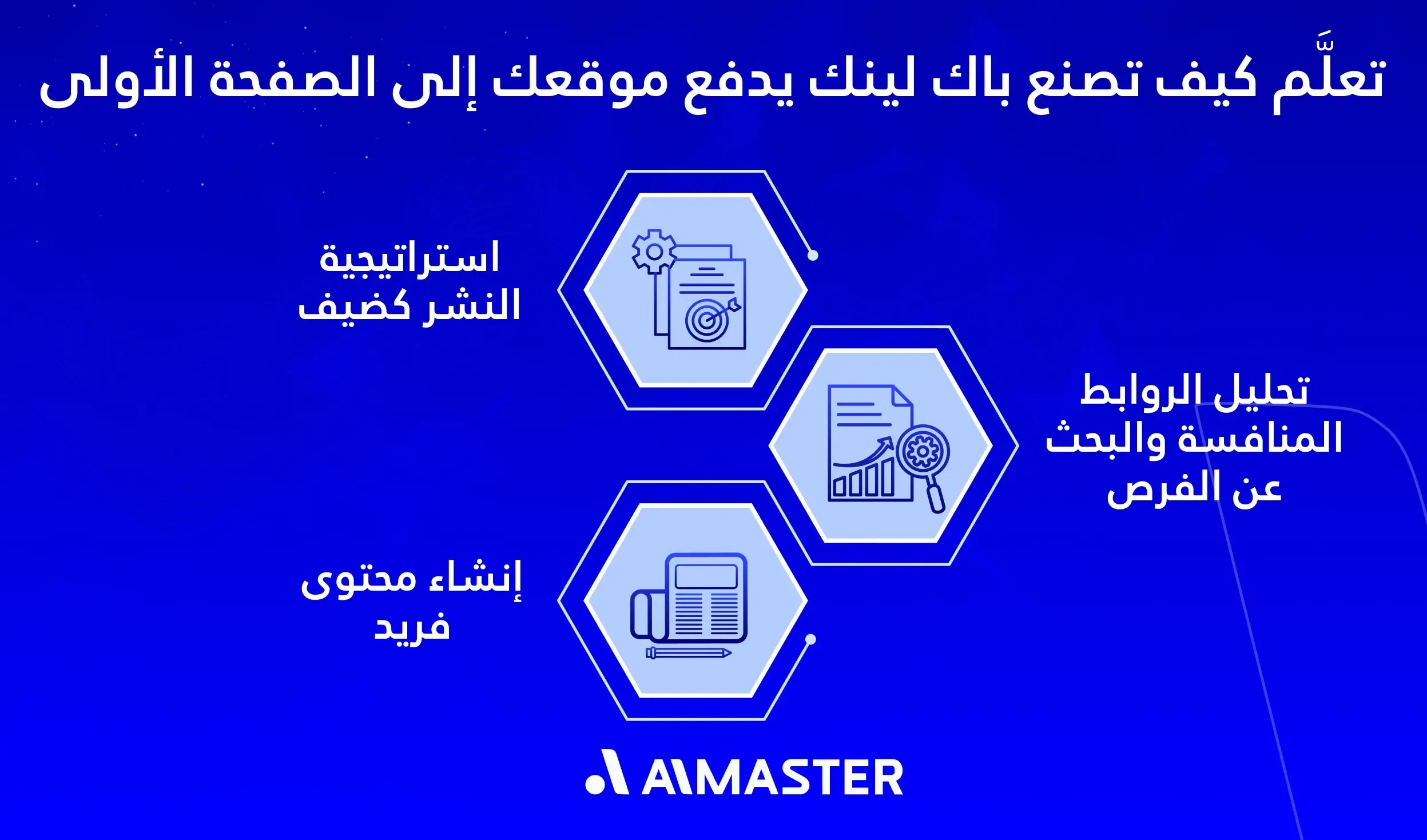 تعلَّم كيف تصنع باك لينك يدفع موقعك إلى الصفحة الأولى

استراتيجية النشر كضيف

تحليل الروابط المنافسة والبحث عن الفرص

إنشاء محتوى فريد

AIMASTER